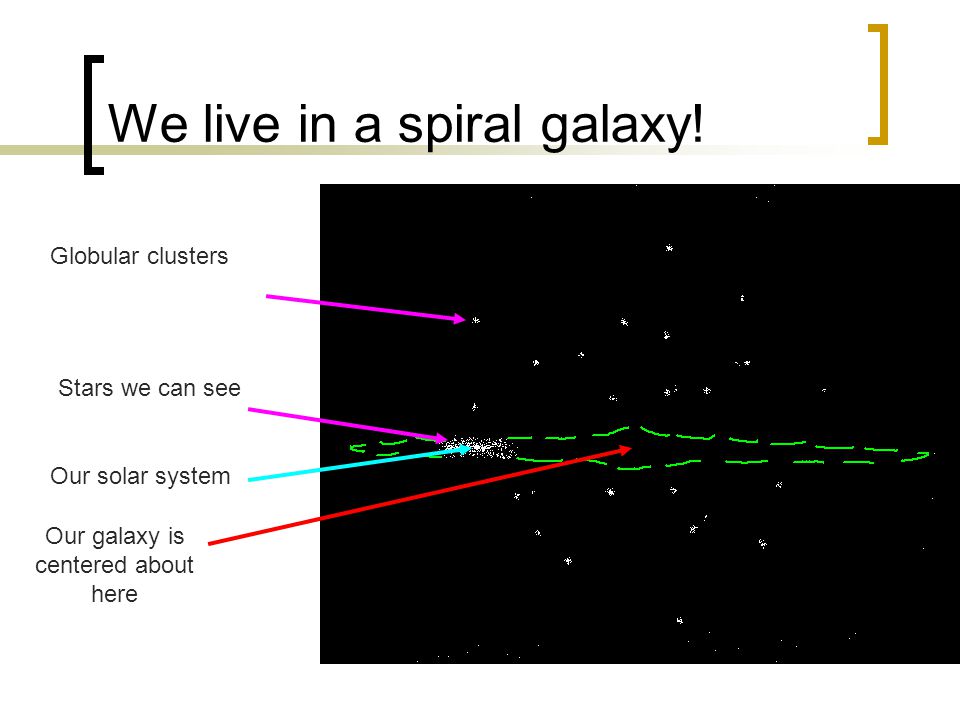 We live in a spiral galaxy!

Globular clusters

Stars we can see

Our solar system

Our galaxy is centered about here